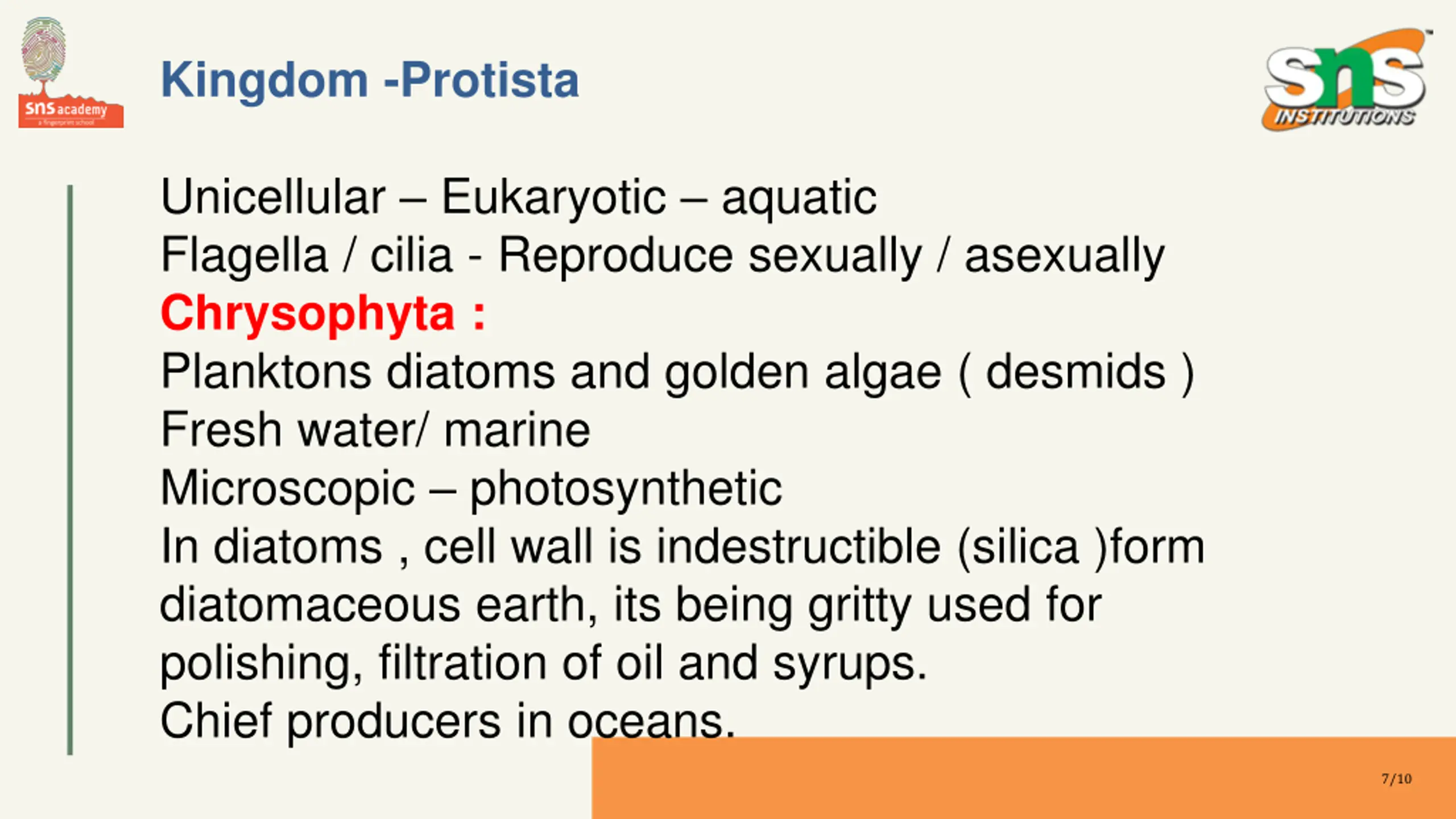 sns academy
a fingerprint school

Kingdom -Protista

sns INSTITUTIONS

Unicellular – Eukaryotic – aquatic
Flagella / cilia - Reproduce sexually / asexually
Chrysophyta :
Planktons diatoms and golden algae ( desmids )
Fresh water/ marine
Microscopic – photosynthetic
In diatoms , cell wall is indestructible (silica )form diatomaceous earth, its being gritty used for polishing, filtration of oil and syrups.
Chief producers in oceans.

7/10